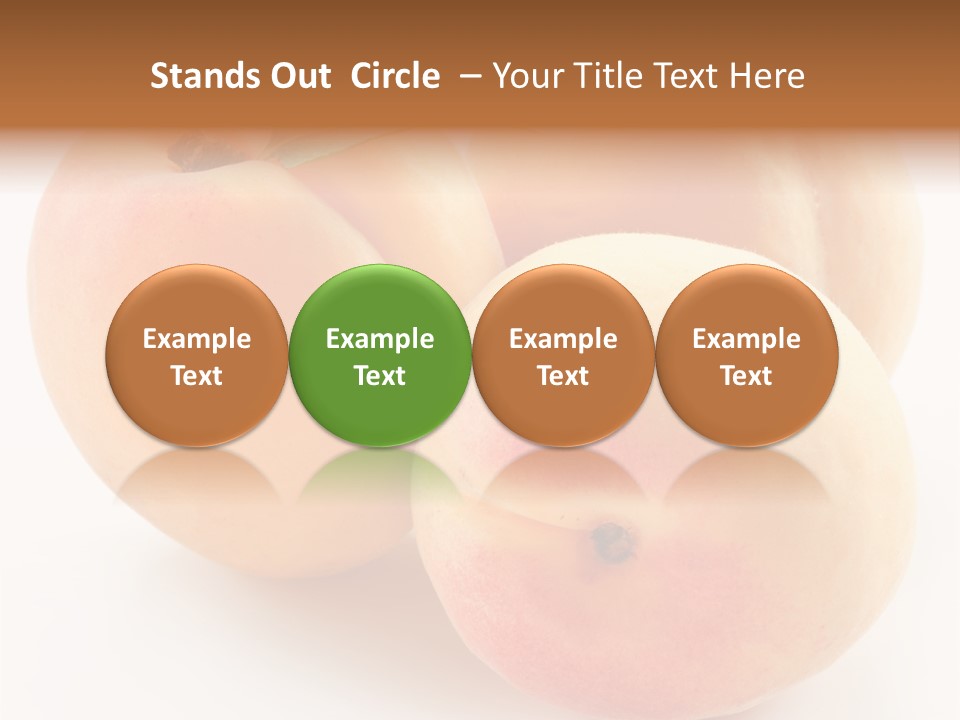 Stands Out Circle – Your Title Text Here

Example Text

Example Text

Example Text

Example Text